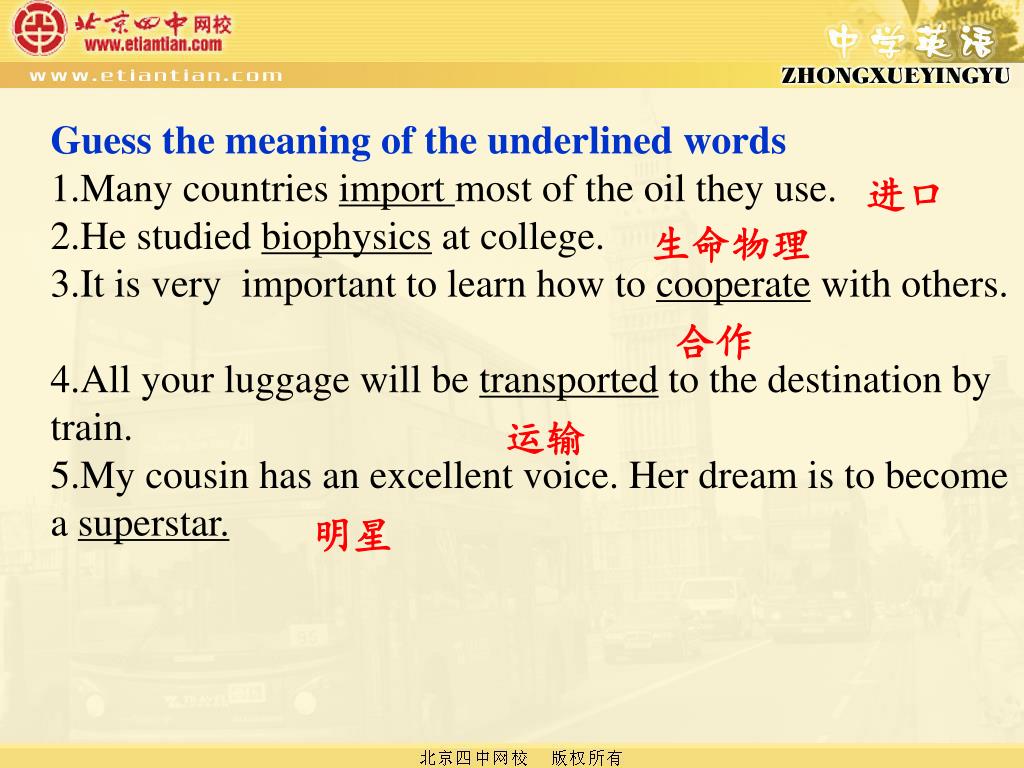 北京四中网校
www.etiantian.com
www.etiantian.com
中学英语
ZHONGXUEYINGYU

Guess the meaning of the underlined words
1.Many countries import most of the oil they use. 进口
2.He studied biophysics at college. 生命物理
3.It is very important to learn how to cooperate with others.
合作
4.All your luggage will be transported to the destination by train.
运输
5.My cousin has an excellent voice. Her dream is to become a superstar. 明星

北京四中网校 版权所有